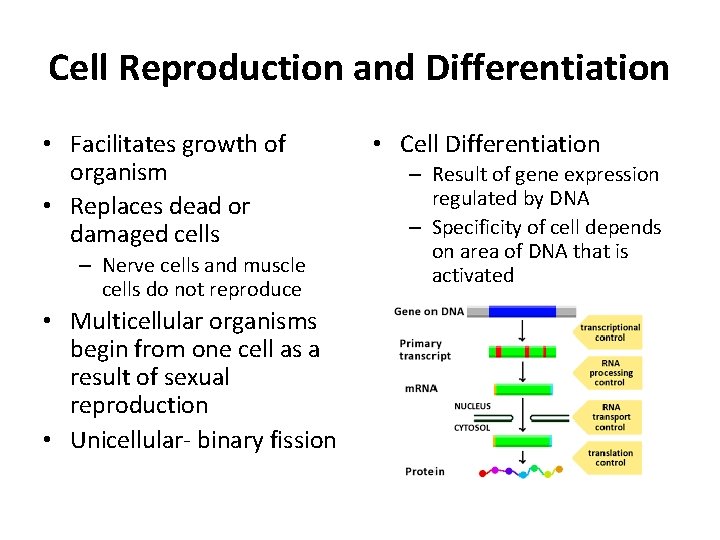 Cell Reproduction and Differentiation

• Facilitates growth of organism
• Replaces dead or damaged cells
– Nerve cells and muscle cells do not reproduce
• Multicellular organisms begin from one cell as a result of sexual reproduction
• Unicellular- binary fission

• Cell Differentiation
– Result of gene expression regulated by DNA
– Specificity of cell depends on area of DNA that is activated

Gene on DNA
Primary transcript
mRNA
NUCLEUS
CYTOSOL
Protein
transcriptional control
RNA processing control
RNA transport control
translation control